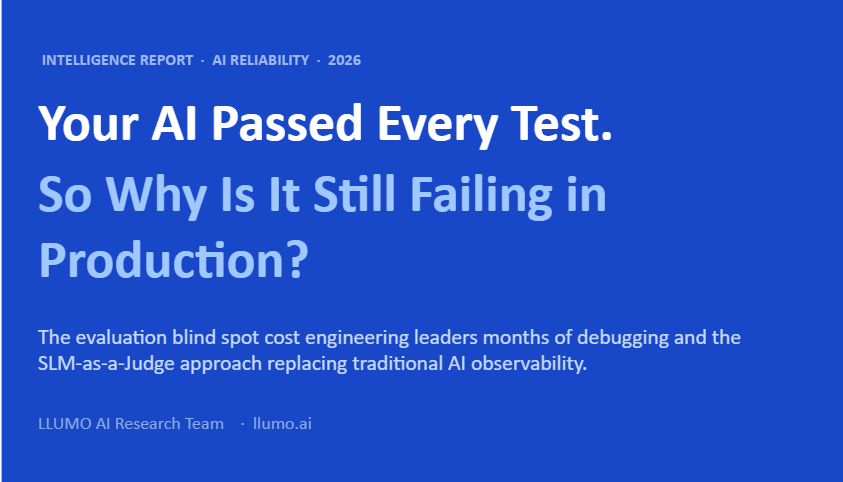 INTELLIGENCE REPORT · AI RELIABILITY · 2026

Your AI Passed Every Test.

So Why Is It Still Failing in Production?

The evaluation blind spot cost engineering leaders months of debugging and the SLM-as-a-Judge approach replacing traditional AI observability.

LLUMO AI Research Team · llumo.ai